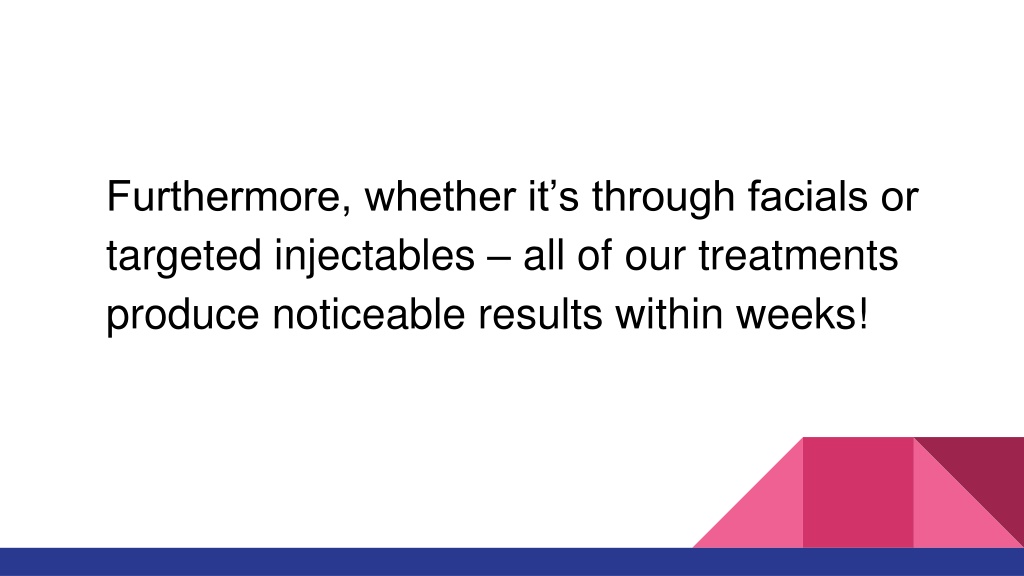 Furthermore, whether it’s through facials or targeted injectables – all of our treatments produce noticeable results within weeks!